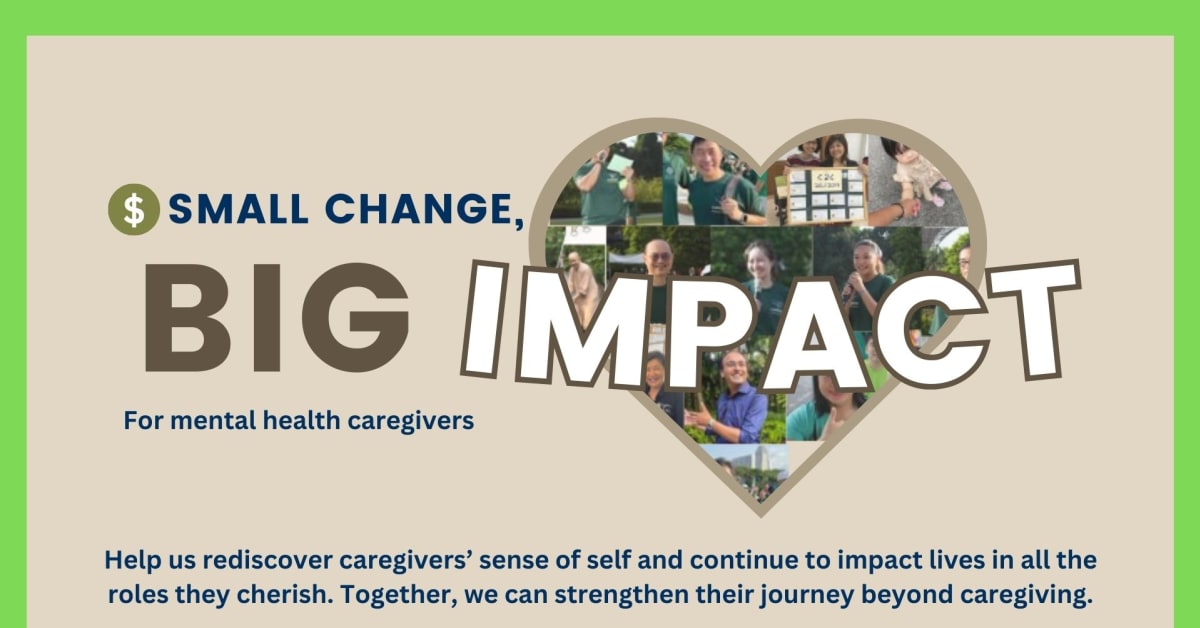 $ SMALL CHANGE,

BIG IMPACT

For mental health caregivers

Help us rediscover caregivers' sense of self and continue to impact lives in all the roles they cherish. Together, we can strengthen their journey beyond caregiving.